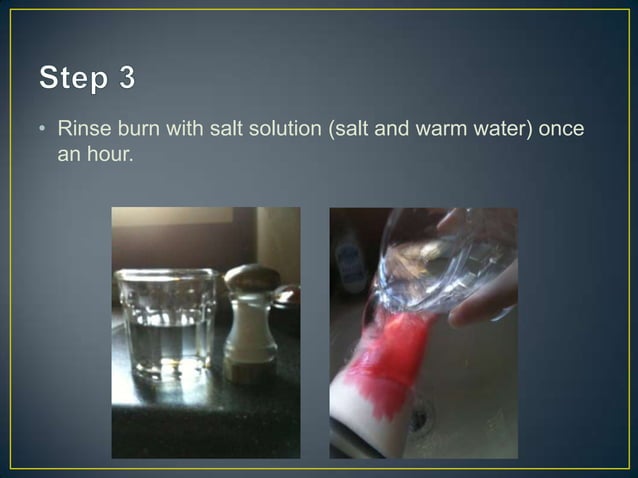 Step 3

• Rinse burn with salt solution (salt and warm water) once an hour.